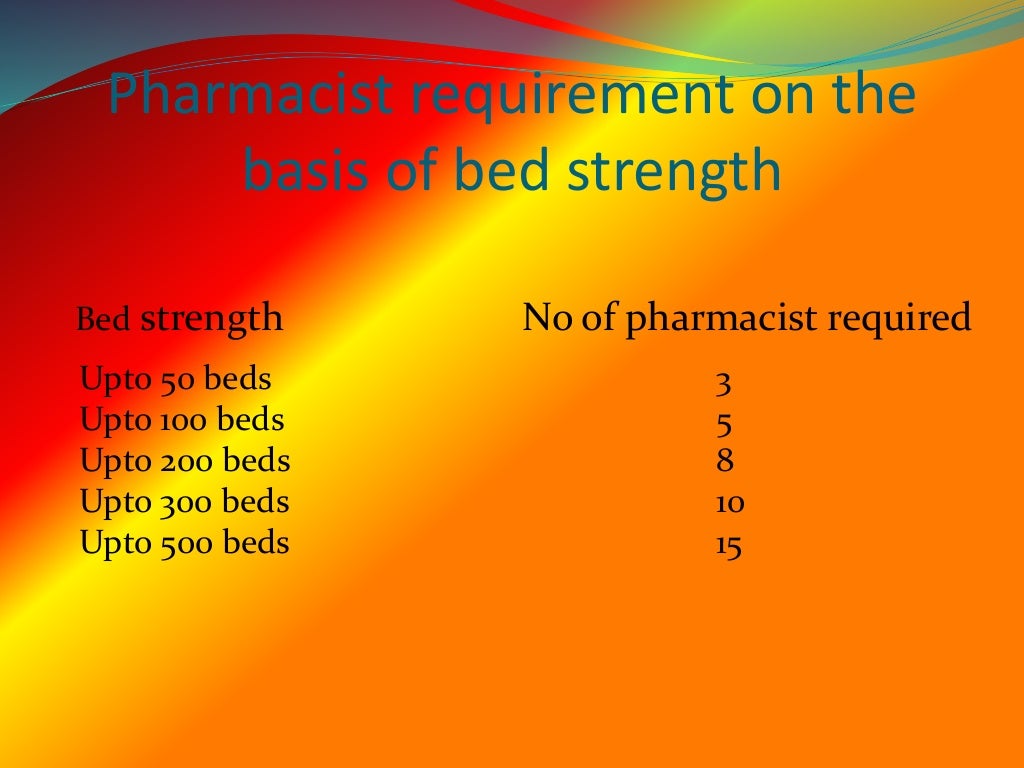 Pharmacist requirement on the basis of bed strength

| Bed strength | No of pharmacist required |
|---|---|
| Upto 50 beds | 3 |
| Upto 100 beds | 5 |
| Upto 200 beds | 8 |
| Upto 300 beds | 10 |
| Upto 500 beds | 15 |